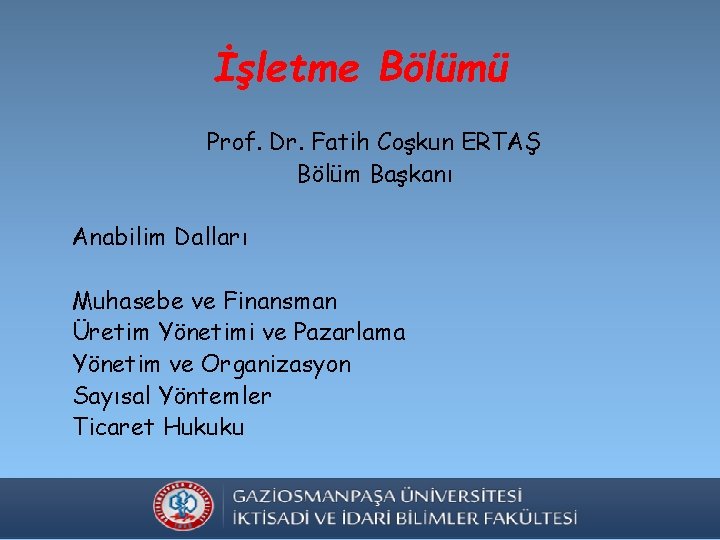 İşletme Bölümü

Prof. Dr. Fatih Coşkun ERTAŞ
Bölüm Başkanı

Anabilim Dalları

Muhasebe ve Finansman
Üretim Yönetimi ve Pazarlama
Yönetim ve Organizasyon
Sayısal Yöntemler
Ticaret Hukuku

GAZİOSMANPAŞA ÜNİVERSİTESİ
İKTİSADİ VE İDARİ BİLİMLER FAKÜLTESİ